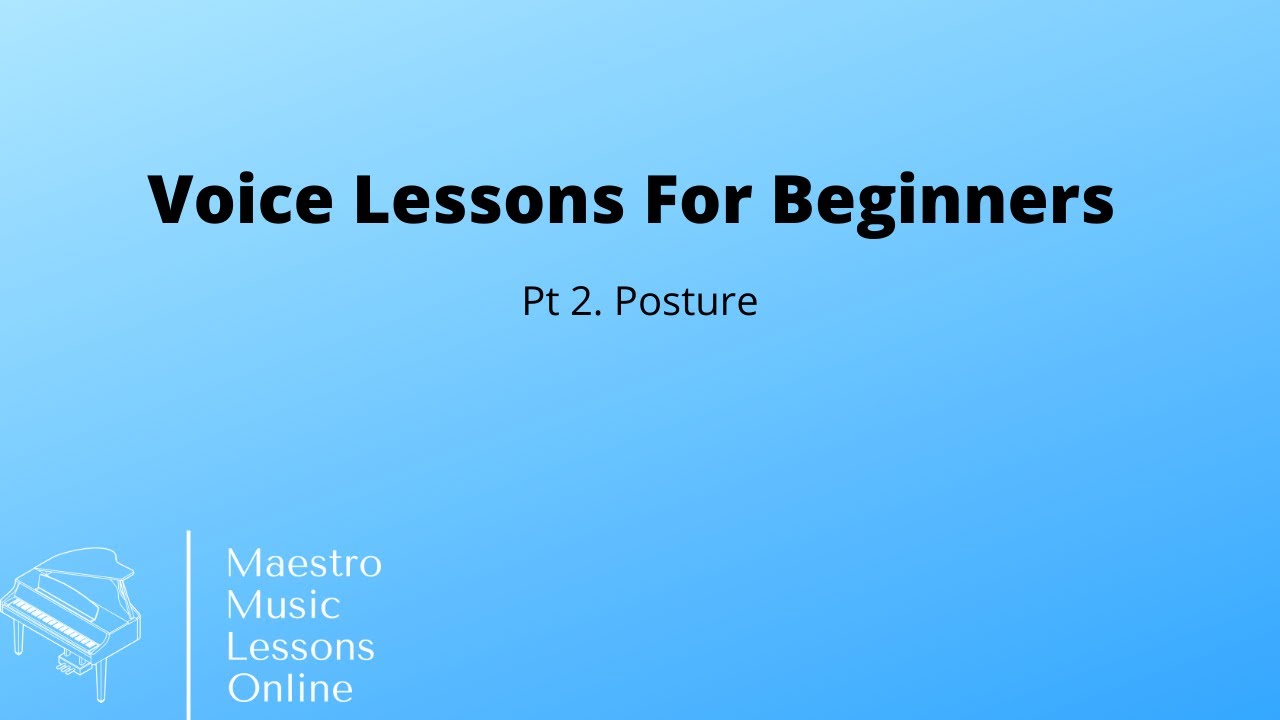 Voice Lessons For Beginners

Pt 2. Posture

Maestro
Music
Lessons
Online